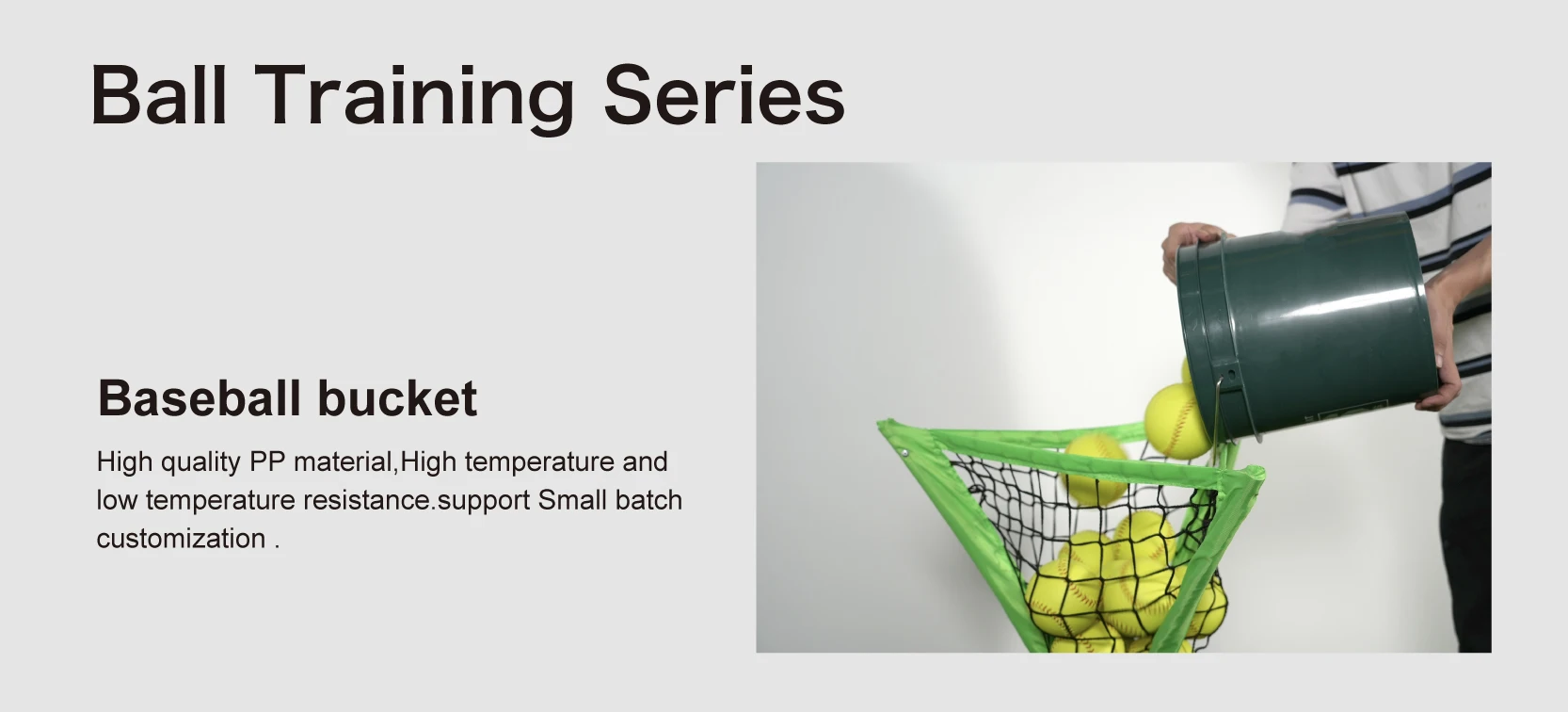 Ball Training Series

Baseball bucket

High quality PP material,High temperature and low temperature resistance.support Small batch customization .